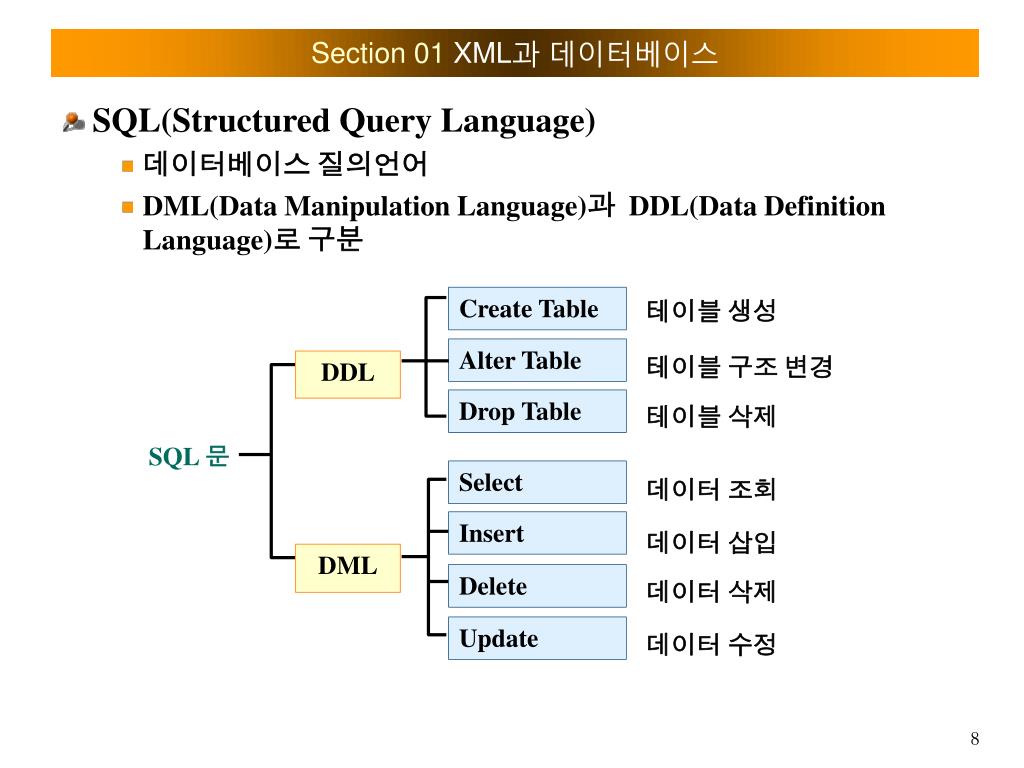 Section 01 XML과 데이터베이스

SQL(Structured Query Language)

데이터베이스 질의언어

DML(Data Manipulation Language)과 DDL(Data Definition Language)로 구분

SQL 문

DDL

Create Table 테이블 생성

Alter Table 테이블 구조 변경

Drop Table 테이블 삭제

DML

Select 데이터 조회

Insert 데이터 삽입

Delete 데이터 삭제

Update 데이터 수정

8